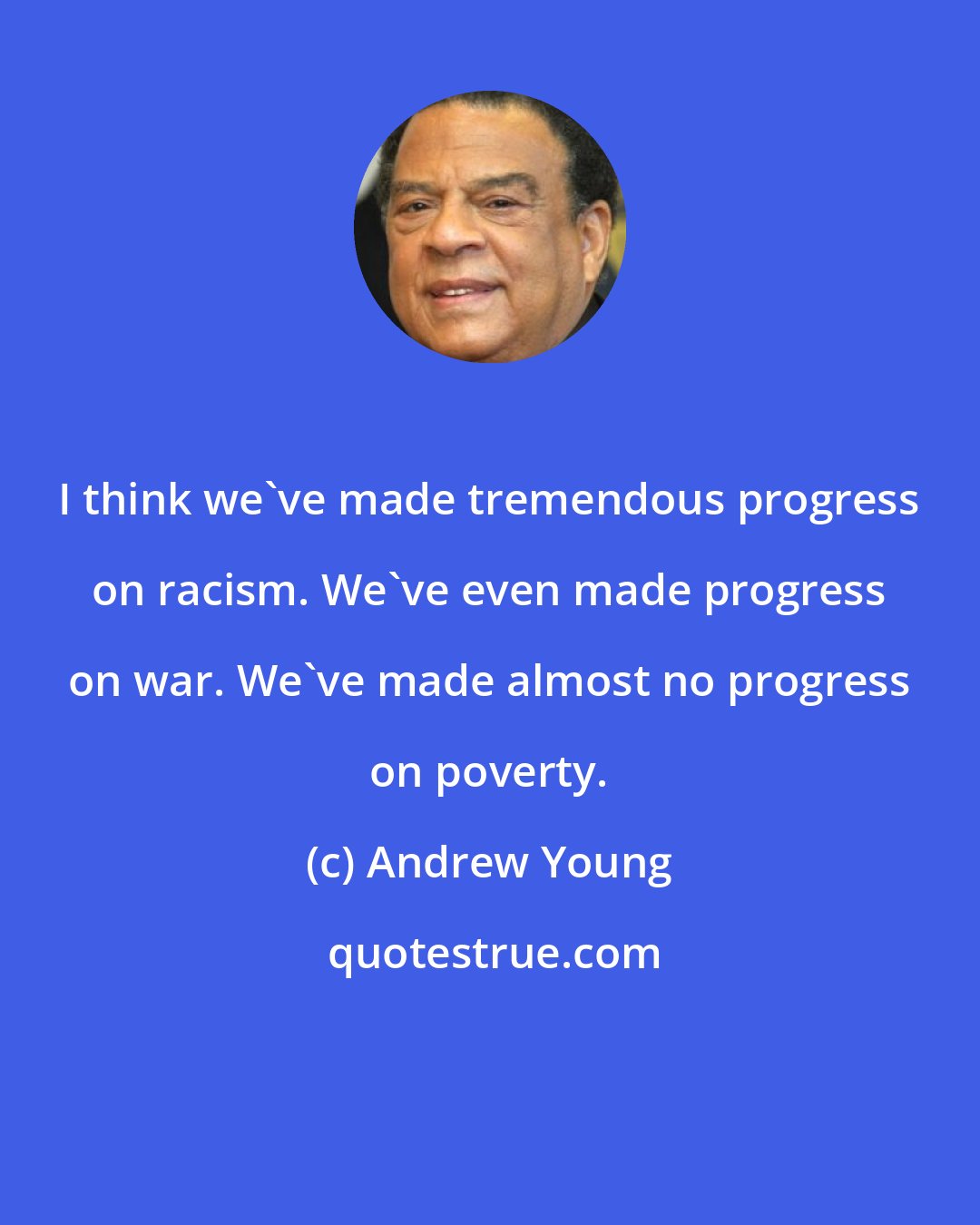 I think we`ve made tremendous progress on racism. We`ve even made progress on war. We`ve made almost no progress on poverty.

(c) Andrew Young

quotestrue.com